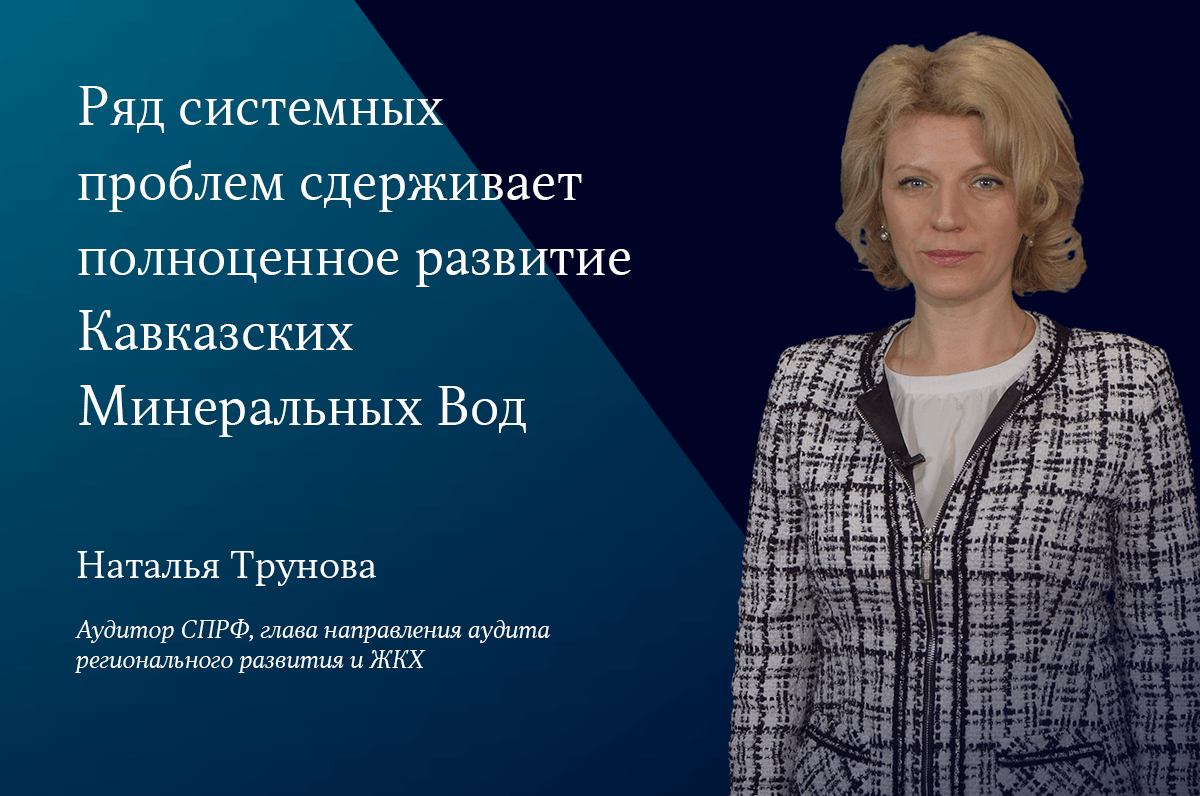 Ряд системных проблем сдерживает полноценное развитие Кавказских Минеральных Вод

Наталья Трунова

Аудитор СПРФ, глава направления аудита регионального развития и ЖКХ